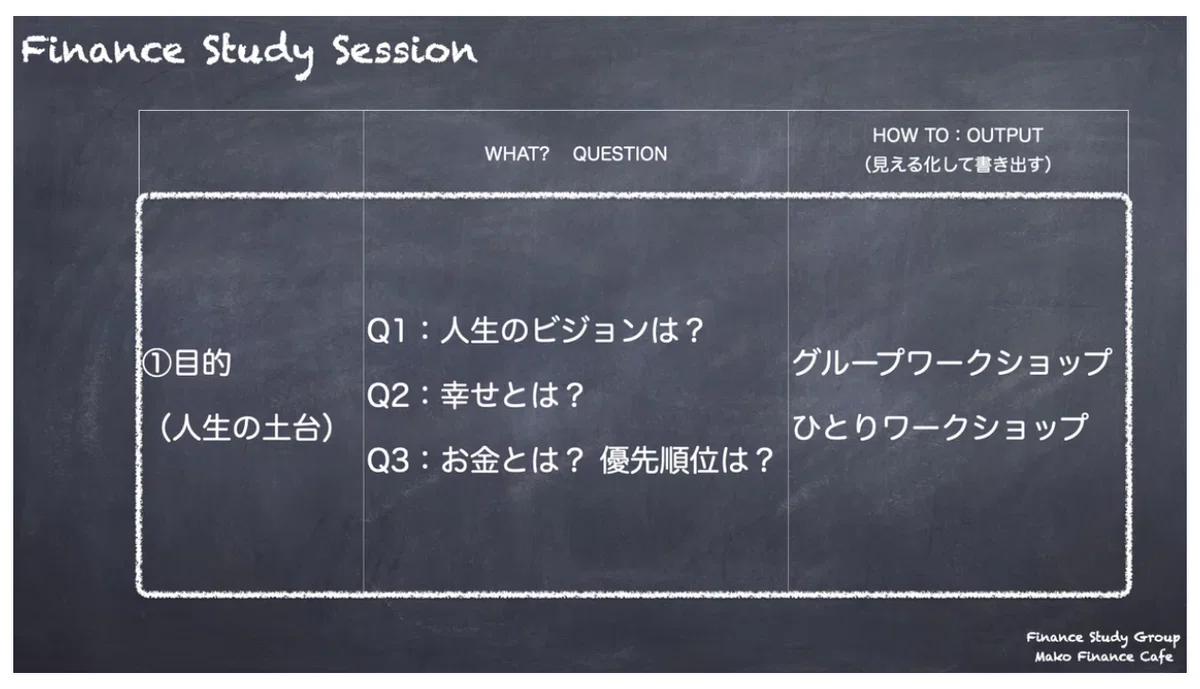 Finance Study Session

| | WHAT? QUESTION | HOW TO : OUTPUT (見える化して書き出す) |
|---|---|---|
| ①目的 (人生の土台) | Q1：人生のビジョンは？ Q2：幸せとは？ Q3：お金とは？ 優先順位は？ | グループワークショップ ひとりワークショップ |

Finance Study Group
Mako Finance Cafe